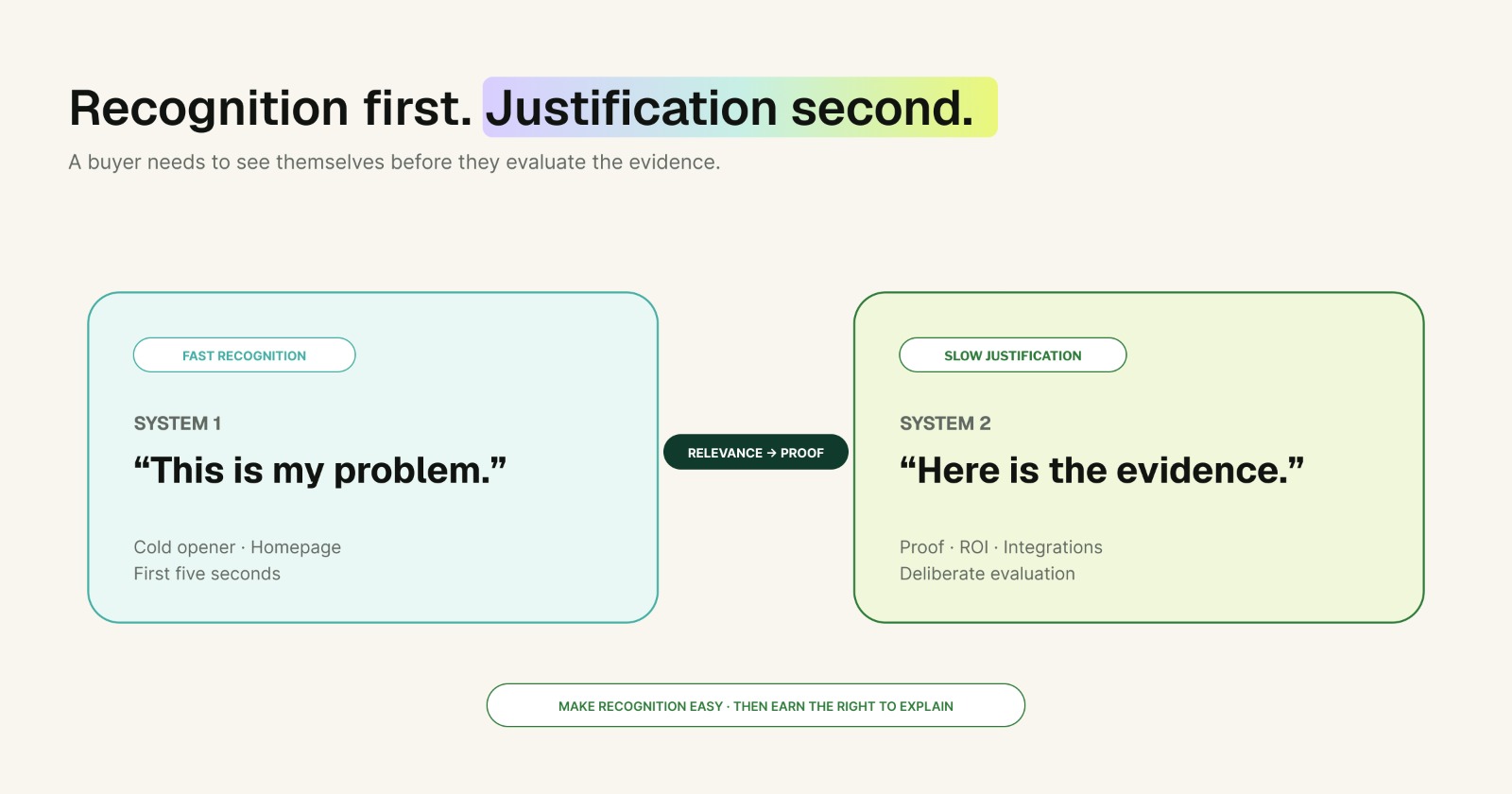 Recognition first. Justification second.

A buyer needs to see themselves before they evaluate the evidence.

FAST RECOGNITION

SYSTEM 1

“This is my problem.”

Cold opener · Homepage
First five seconds

RELEVANCE → PROOF

SLOW JUSTIFICATION

SYSTEM 2

“Here is the evidence.”

Proof · ROI · Integrations
Deliberate evaluation

MAKE RECOGNITION EASY · THEN EARN THE RIGHT TO EXPLAIN